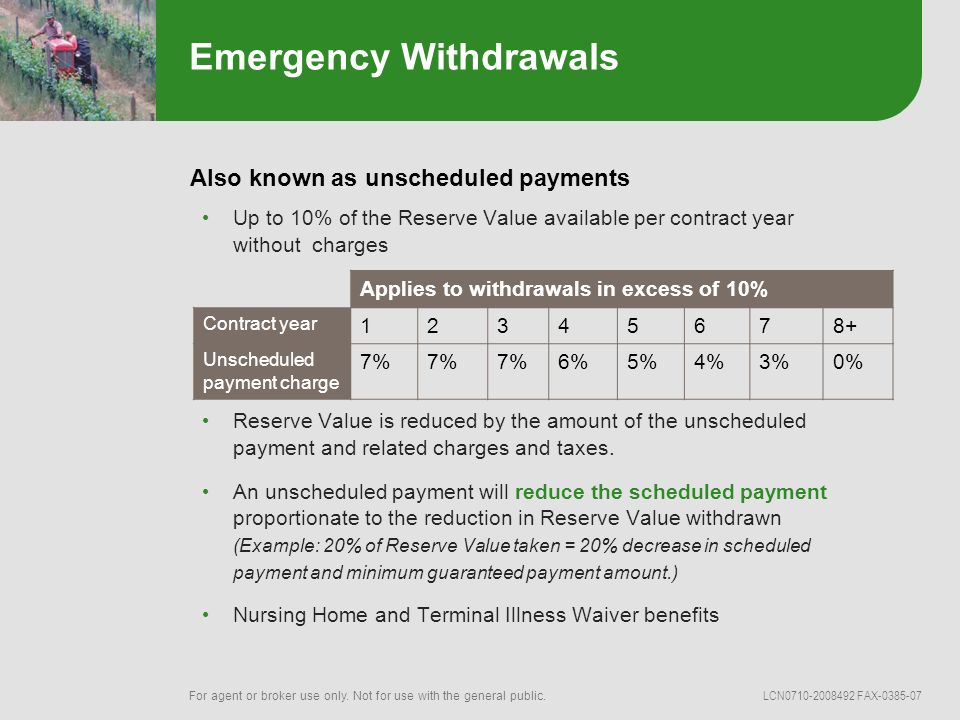 Emergency Withdrawals

Also known as unscheduled payments

• Up to 10% of the Reserve Value available per contract year without charges

| | Applies to withdrawals in excess of 10% | | | | | | | |
|---|---|---|---|---|---|---|---|---|
| Contract year | 1 | 2 | 3 | 4 | 5 | 6 | 7 | 8+ |
| Unscheduled payment charge | 7% | 7% | 7% | 6% | 5% | 4% | 3% | 0% |

• Reserve Value is reduced by the amount of the unscheduled payment and related charges and taxes.

• An unscheduled payment will reduce the scheduled payment proportionate to the reduction in Reserve Value withdrawn (Example: 20% of Reserve Value taken = 20% decrease in scheduled payment and minimum guaranteed payment amount.)

• Nursing Home and Terminal Illness Waiver benefits

For agent or broker use only. Not for use with the general public.

LCN0710-2008492 FAX-0385-07